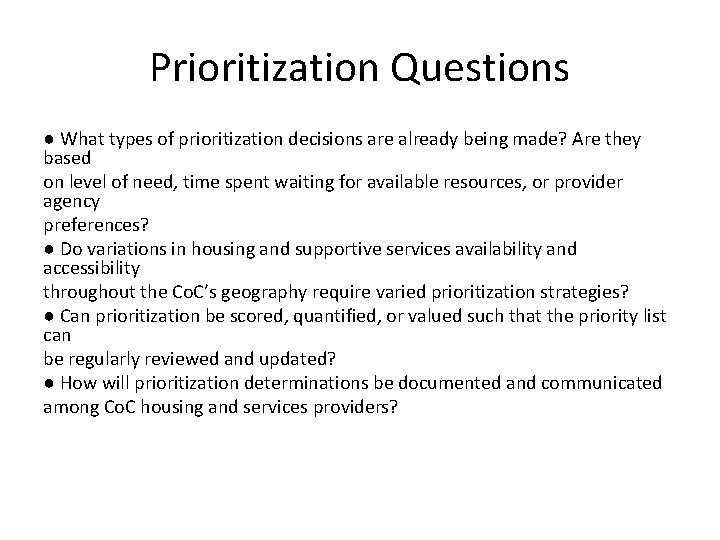 Prioritization Questions

● What types of prioritization decisions are already being made? Are they based on level of need, time spent waiting for available resources, or provider agency preferences?
● Do variations in housing and supportive services availability and accessibility throughout the CoC's geography require varied prioritization strategies?
● Can prioritization be scored, quantified, or valued such that the priority list can be regularly reviewed and updated?
● How will prioritization determinations be documented and communicated among CoC housing and services providers?